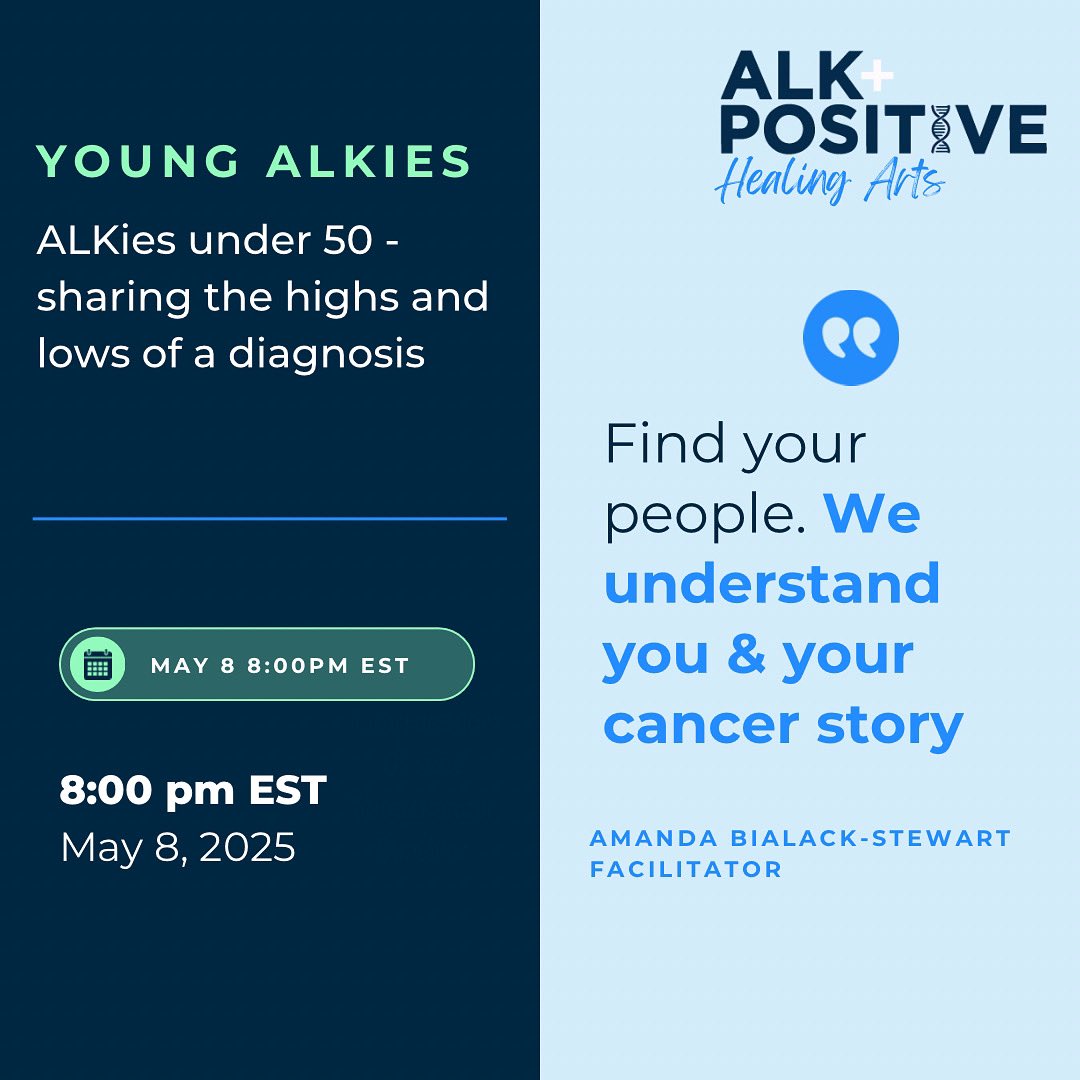 YOUNG ALKIES

ALKies under 50 - sharing the highs and lows of a diagnosis

MAY 8 8:00PM EST

8:00 pm EST
May 8, 2025

ALK+
POSITIVE
Healing Arts

Find your people. We understand you & your cancer story

AMANDA BIALACK-STEWART
FACILITATOR